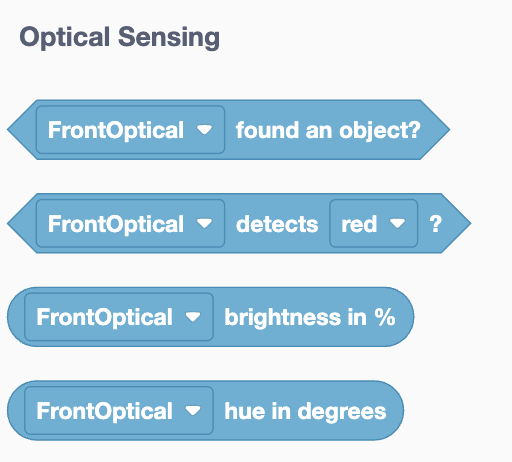 Optical Sensing

FrontOptical found an object?

FrontOptical detects red ?

FrontOptical brightness in %

FrontOptical hue in degrees